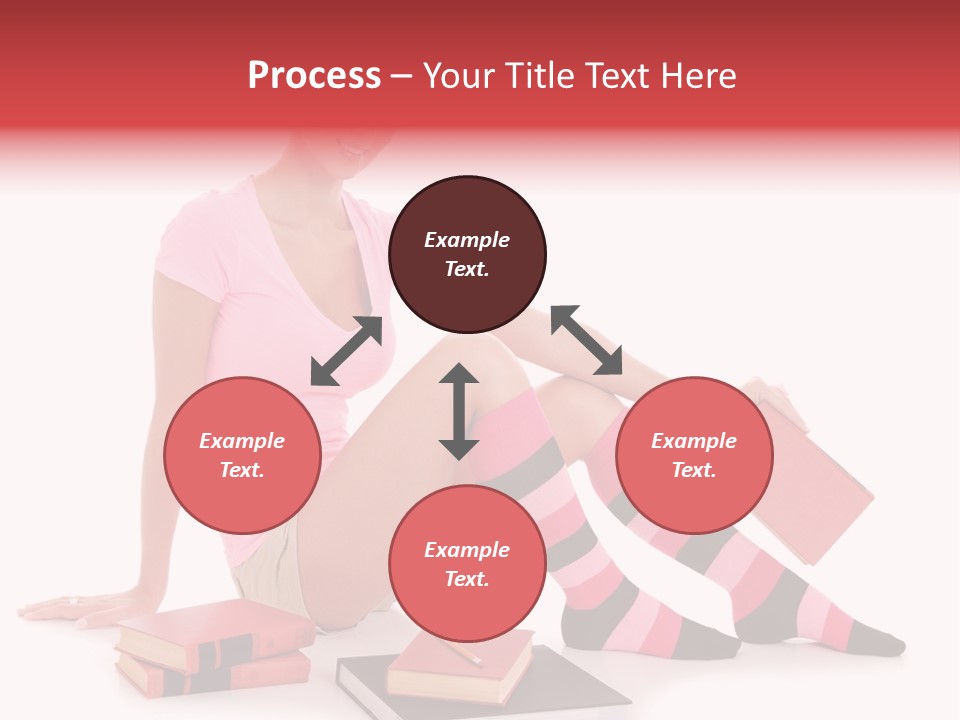 Process – Your Title Text Here

Example Text.

Example Text.

Example Text.

Example Text.